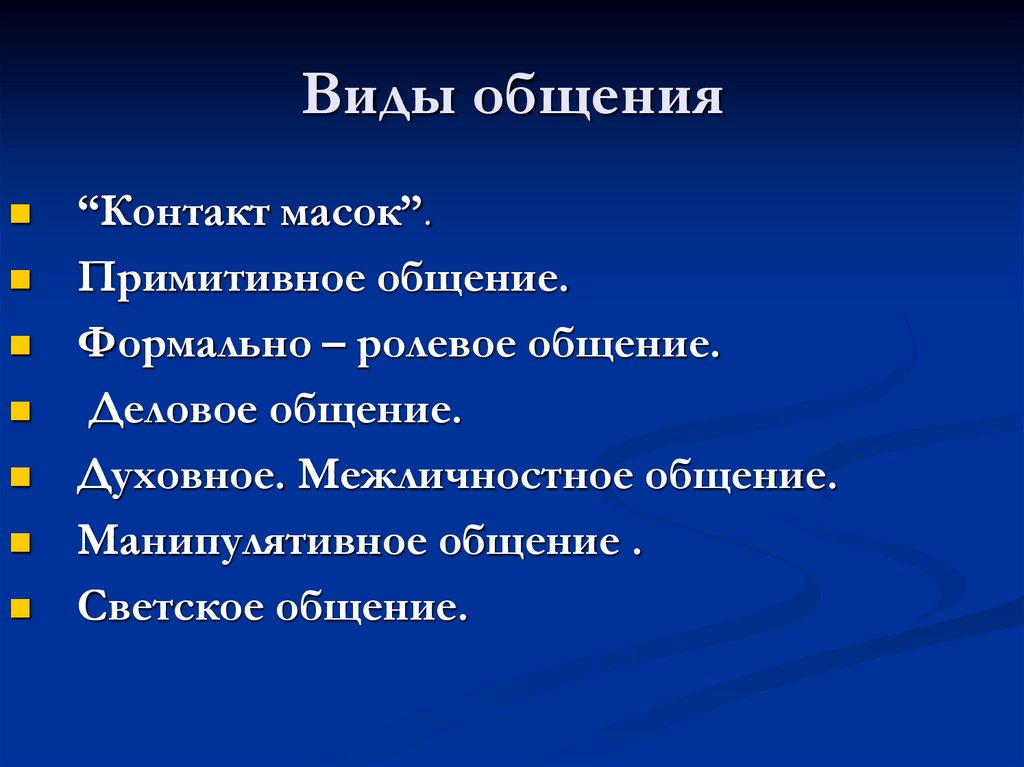 Виды общения

- “Контакт масок”.
- Примитивное общение.
- Формально – ролевое общение.
- Деловое общение.
- Духовное. Межличностное общение.
- Манипулятивное общение .
- Светское общение.